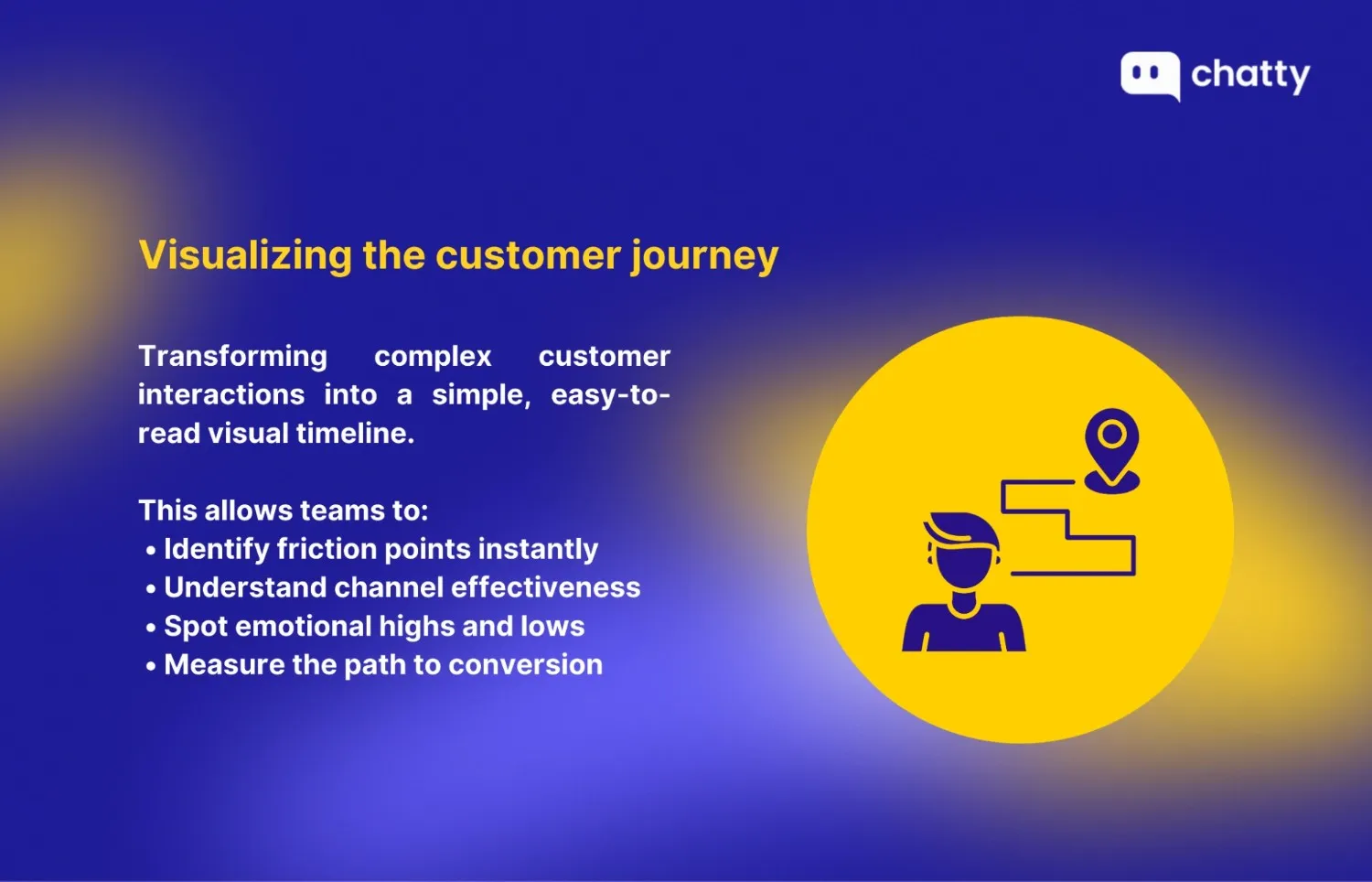 chatty

Visualizing the customer journey

Transforming complex customer interactions into a simple, easy-to-read visual timeline.

This allows teams to:
• Identify friction points instantly
• Understand channel effectiveness
• Spot emotional highs and lows
• Measure the path to conversion